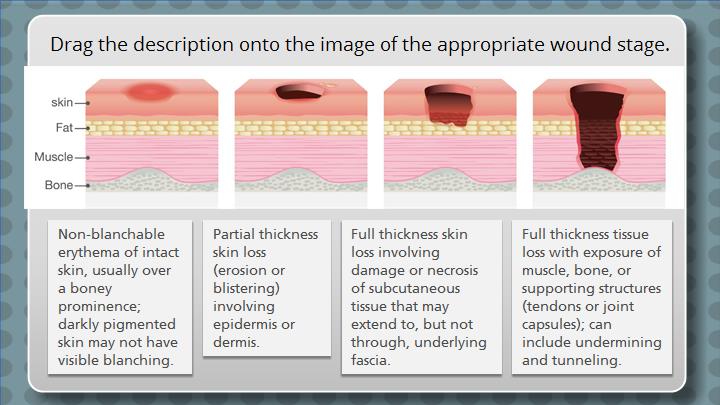 Drag the description onto the image of the appropriate wound stage.

skin
Fat
Muscle
Bone

Non-blanchable erythema of intact skin, usually over a boney prominence; darkly pigmented skin may not have visible blanching.

Partial thickness skin loss (erosion or blistering) involving epidermis or dermis.

Full thickness skin loss involving damage or necrosis of subcutaneous tissue that may extend to, but not through, underlying fascia.

Full thickness tissue loss with exposure of muscle, bone, or supporting structures (tendons or joint capsules); can include undermining and tunneling.